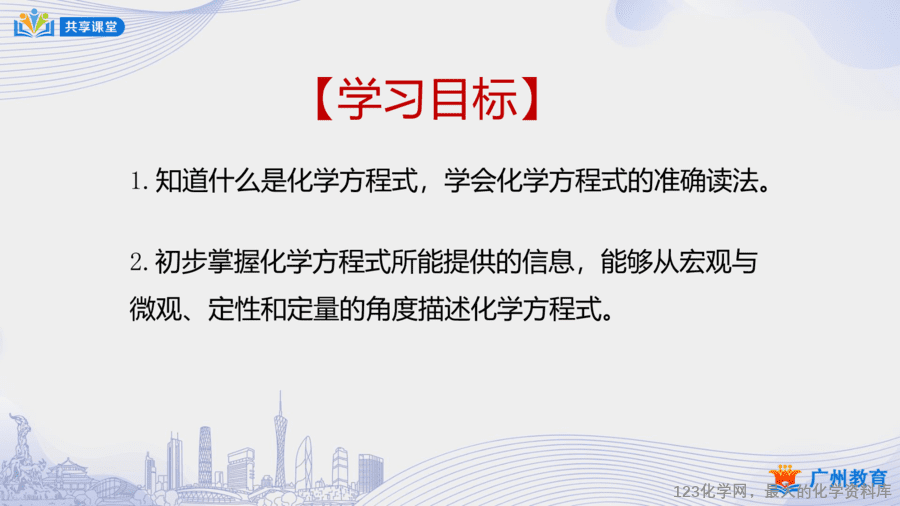 共享课堂

【学习目标】

1. 知道什么是化学方程式，学会化学方程式的准确读法。

2. 初步掌握化学方程式所能提供的信息，能够从宏观与微观、定性和定量的角度描述化学方程式。

广州教育

123化学网，最大的化学资料库